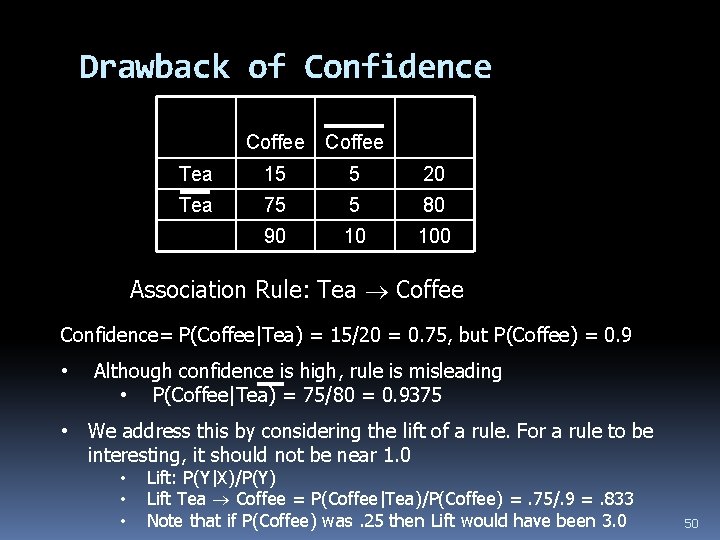 Drawback of Confidence

| | Coffee | $\overline{\text{Coffee}}$ | |
|---|---|---|---|
| Tea | 15 | 5 | 20 |
| $\overline{\text{Tea}}$ | 75 | 5 | 80 |
| | 90 | 10 | 100 |

Association Rule: Tea $\rightarrow$ Coffee

Confidence= P(Coffee|Tea) = 15/20 = 0.75, but P(Coffee) = 0.9

• Although confidence is high, rule is misleading
• P(Coffee|$\overline{\text{Tea}}$) = 75/80 = 0.9375

• We address this by considering the lift of a rule. For a rule to be interesting, it should not be near 1.0
• Lift: P(Y|X)/P(Y)
• Lift Tea $\rightarrow$ Coffee = P(Coffee|Tea)/P(Coffee) = .75/.9 = .833
• Note that if P(Coffee) was .25 then Lift would have been 3.0

50